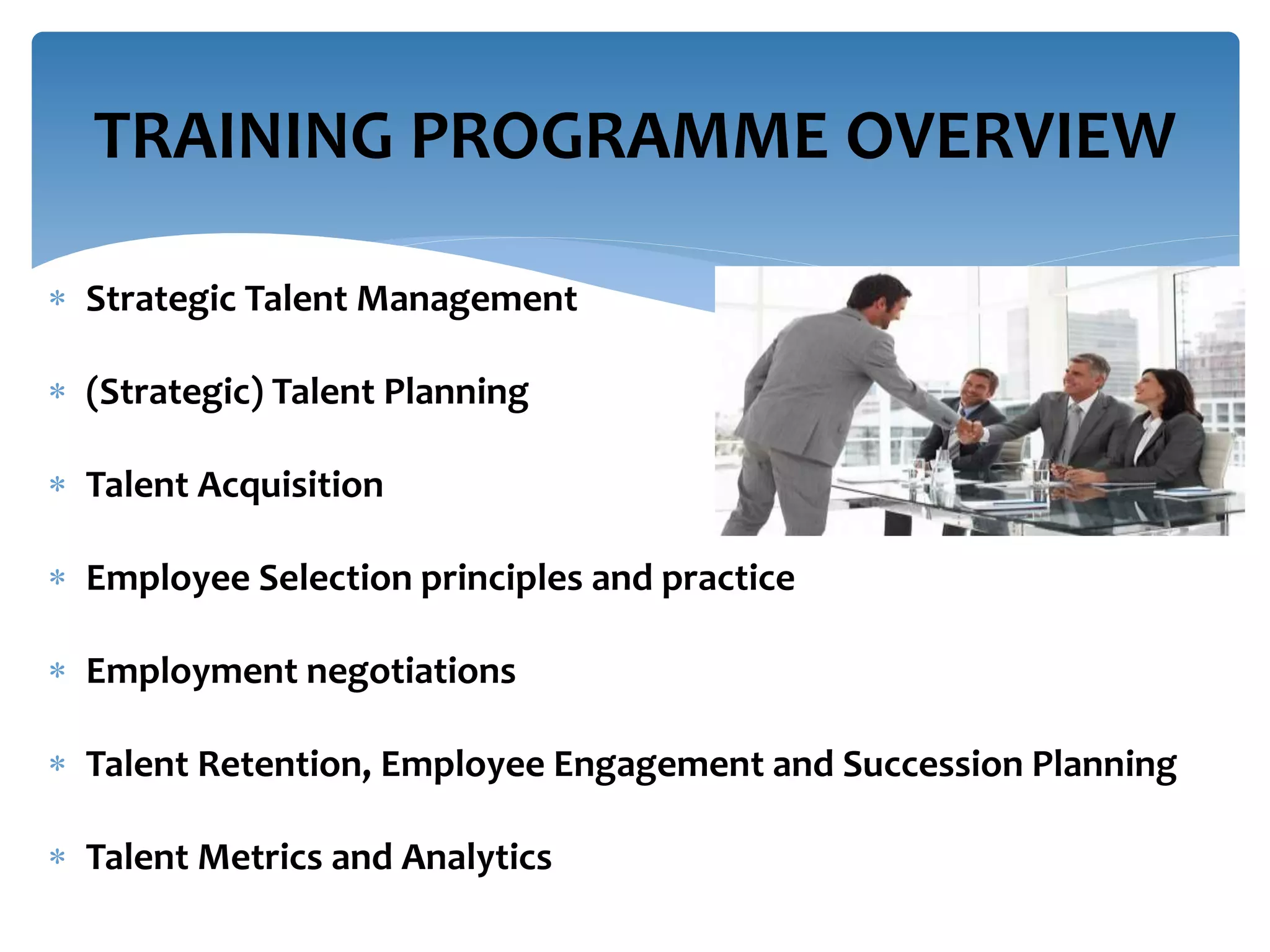 TRAINING PROGRAMME OVERVIEW

* Strategic Talent Management

* (Strategic) Talent Planning

* Talent Acquisition

* Employee Selection principles and practice

* Employment negotiations

* Talent Retention, Employee Engagement and Succession Planning

* Talent Metrics and Analytics